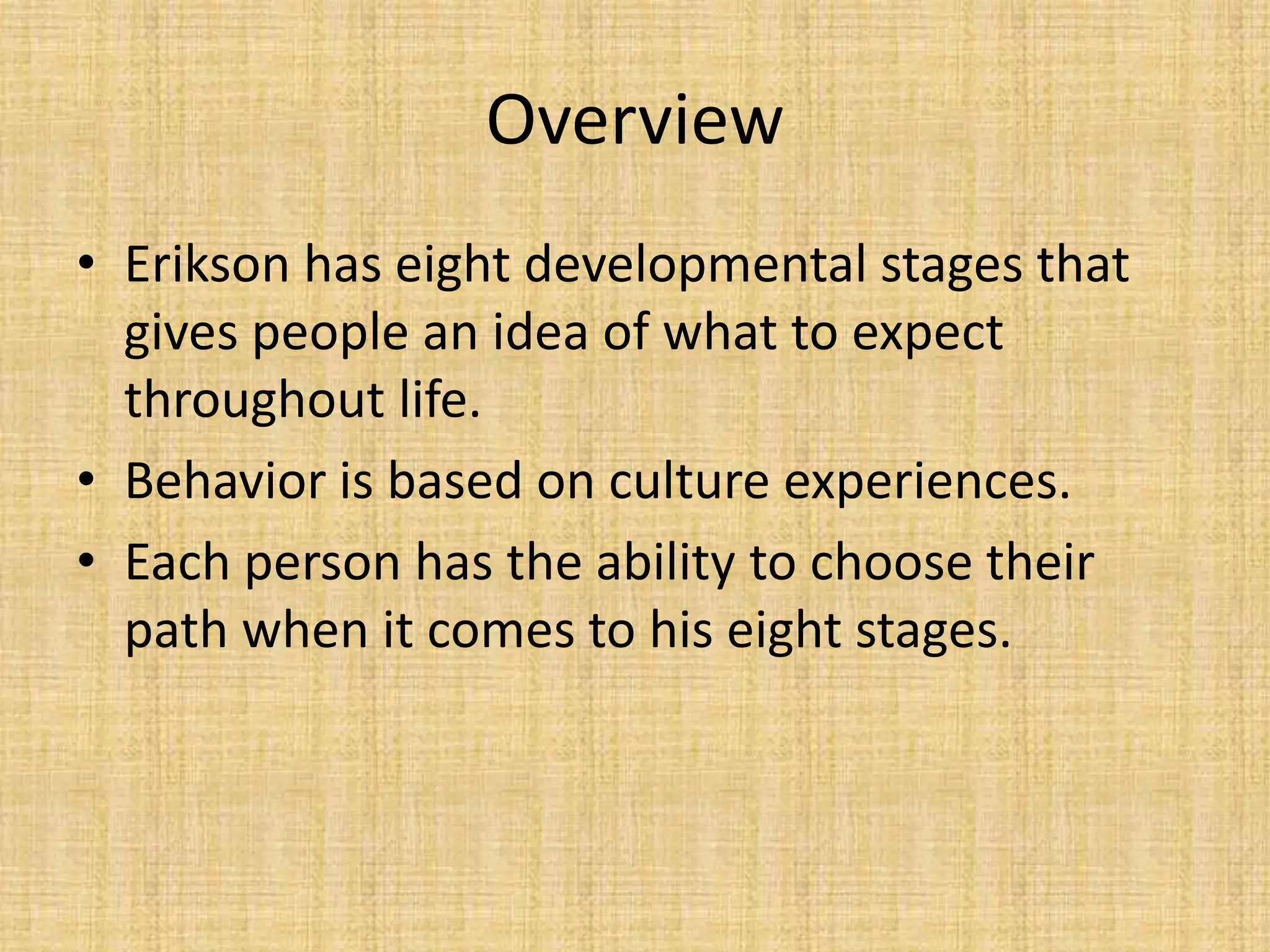 Overview

• Erikson has eight developmental stages that gives people an idea of what to expect throughout life.
• Behavior is based on culture experiences.
• Each person has the ability to choose their path when it comes to his eight stages.